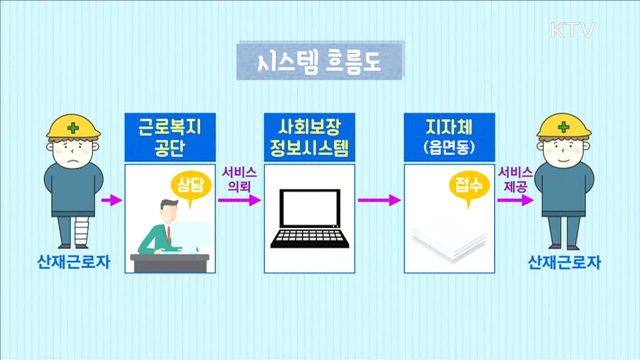 KTV

시스템 흐름도

산재근로자

근로복지 공단

상담

서비스 의뢰

사회보장 정보시스템

지자체 (읍면동)

접수

서비스 제공

산재근로자